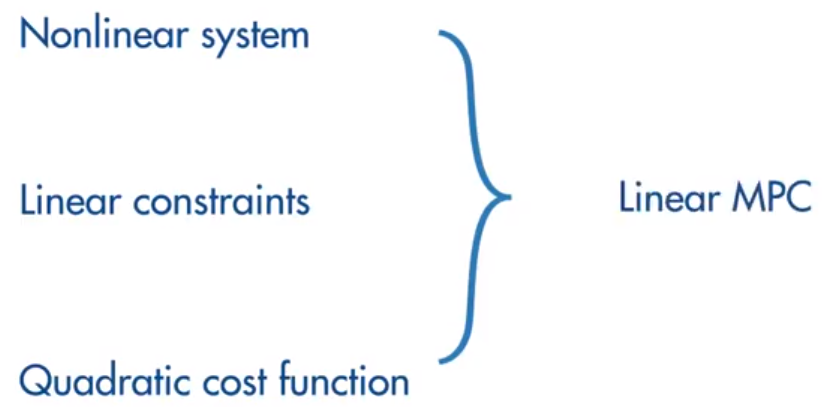 Nonlinear system

Linear constraints

Quadratic cost function

Linear MPC